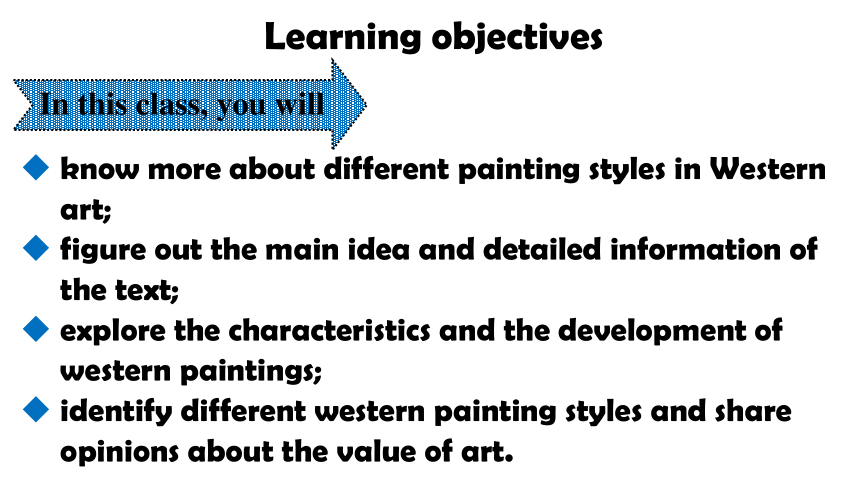 Learning objectives

In this class, you will

◆ know more about different painting styles in Western art;

◆ figure out the main idea and detailed information of the text;

◆ explore the characteristics and the development of western paintings;

◆ identify different western painting styles and share opinions about the value of art.